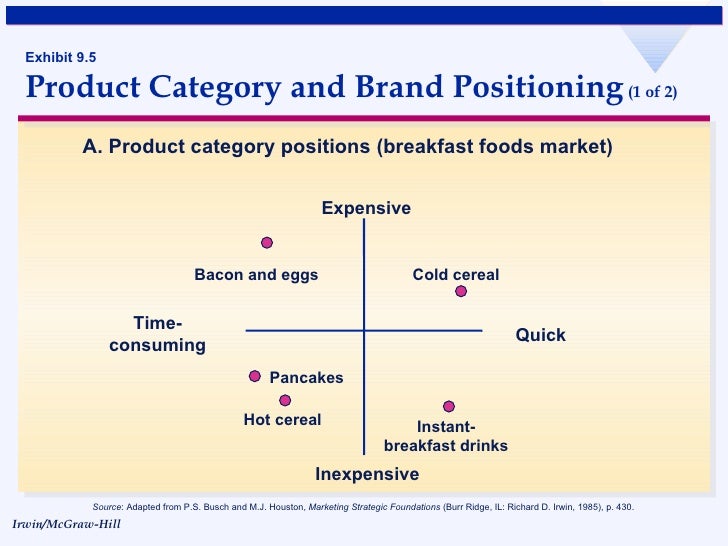 Exhibit 9.5

Product Category and Brand Positioning (1 of 2)

A. Product category positions (breakfast foods market)

Expensive

Bacon and eggs

Cold cereal

Time-consuming

Quick

Pancakes

Hot cereal

Instant-breakfast drinks

Inexpensive

Source: Adapted from P.S. Busch and M.J. Houston, Marketing Strategic Foundations (Burr Ridge, IL: Richard D. Irwin, 1985), p. 430.

Irwin/McGraw-Hill